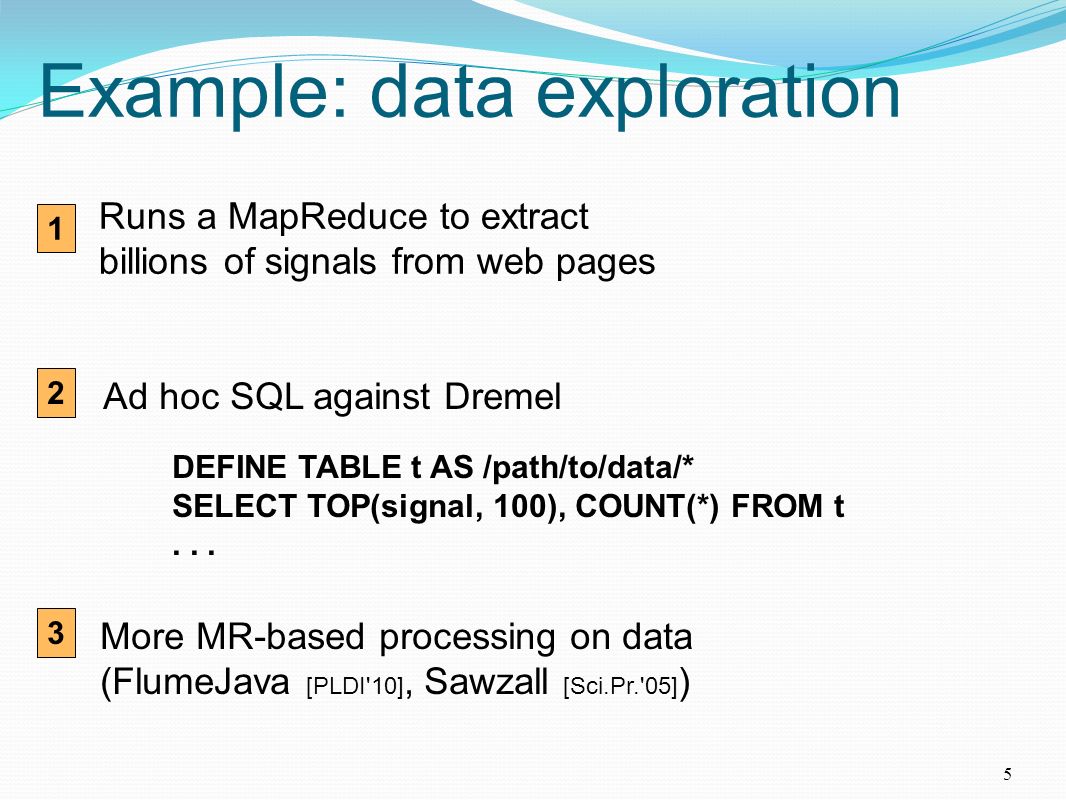 Example: data exploration

1

Runs a MapReduce to extract billions of signals from web pages

2

Ad hoc SQL against Dremel

DEFINE TABLE t AS /path/to/data/*
SELECT TOP(signal, 100), COUNT(*) FROM t
. . .

3

More MR-based processing on data (FlumeJava [PLDI'10], Sawzall [Sci.Pr.'05])

5